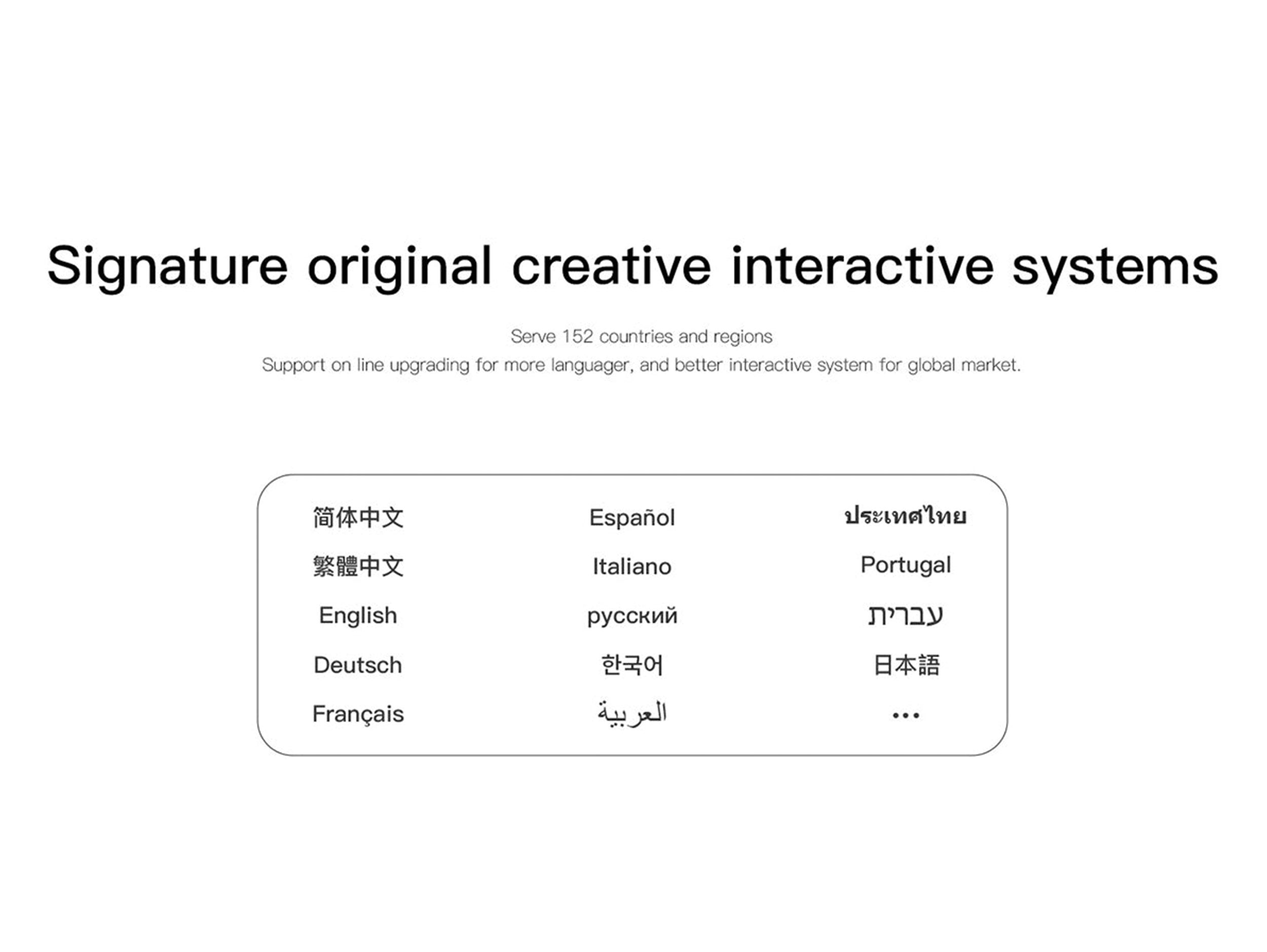 Signature original creative interactive systems

Serve 152 countries and regions
Support on line upgrading for more languager, and better interactive system for global market.

简体中文
繁體中文
English
Deutsch
Français

Español
Italiano
русский
한국어
العربية

ประเทศไทย
Portugal
עברית
日本語
...